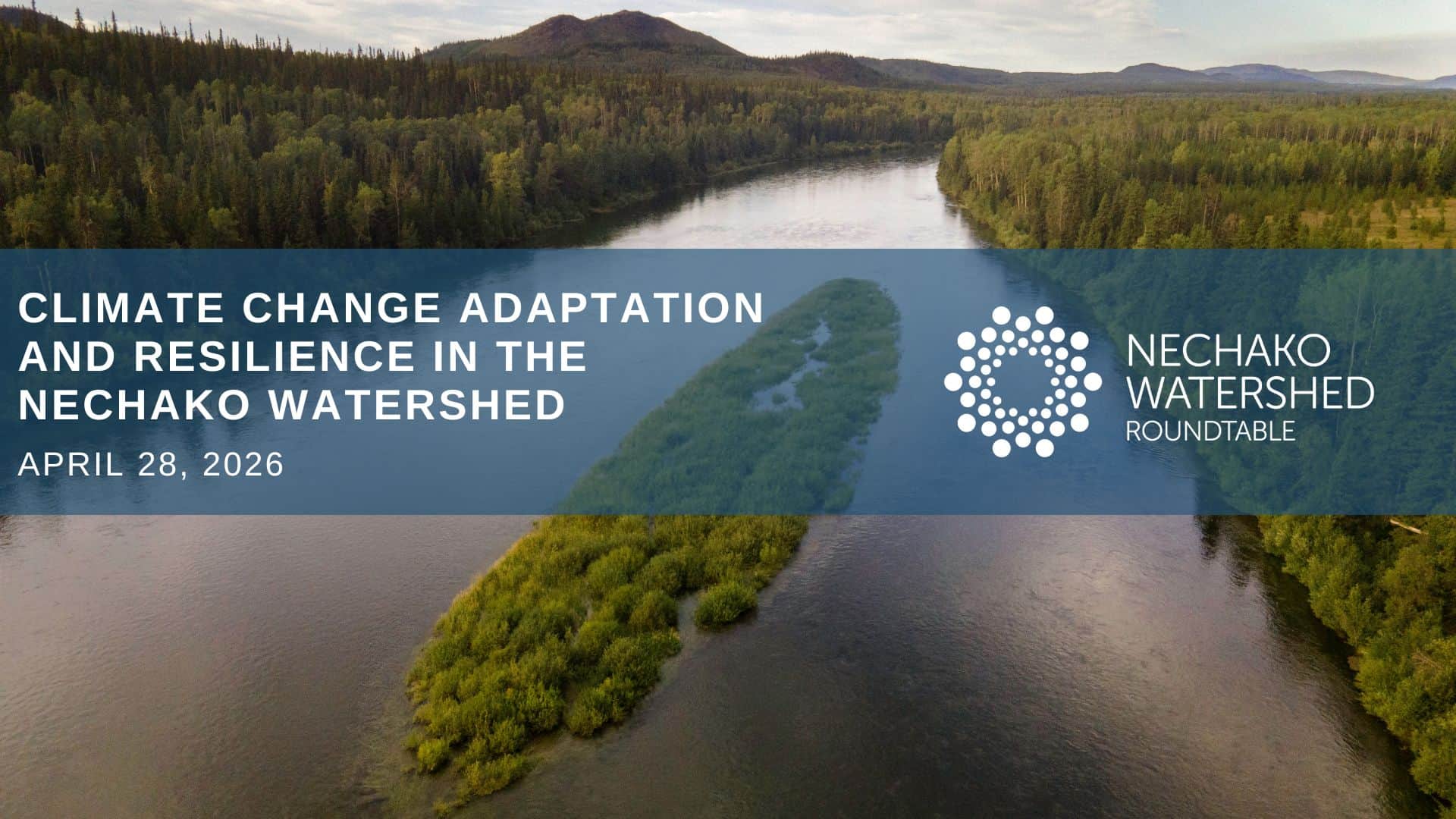 CLIMATE CHANGE ADAPTATION AND RESILIENCE IN THE NECHAKO WATERSHED

APRIL 28, 2026

NECHAKO WATERSHED ROUNDTABLE